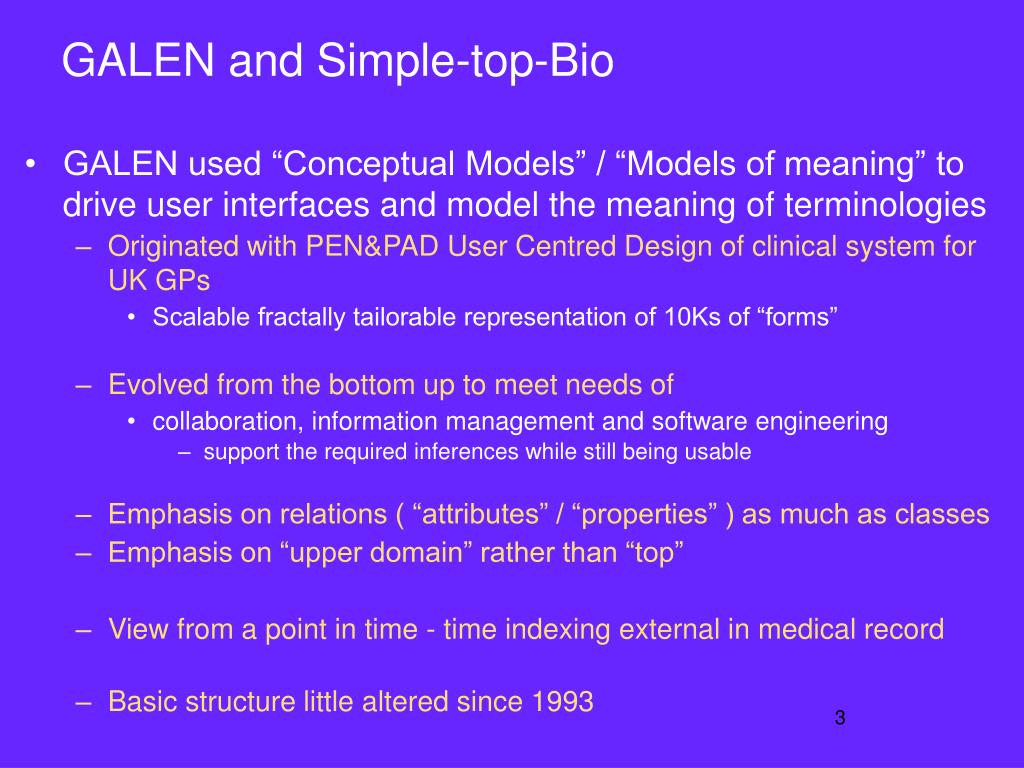 GALEN and Simple-top-Bio

• GALEN used “Conceptual Models” / “Models of meaning” to drive user interfaces and model the meaning of terminologies
– Originated with PEN&PAD User Centred Design of clinical system for UK GPs
• Scalable fractally tailorable representation of 10Ks of “forms”

– Evolved from the bottom up to meet needs of
• collaboration, information management and software engineering
– support the required inferences while still being usable

– Emphasis on relations ( “attributes” / “properties” ) as much as classes
– Emphasis on “upper domain” rather than “top”

– View from a point in time - time indexing external in medical record

– Basic structure little altered since 1993

3